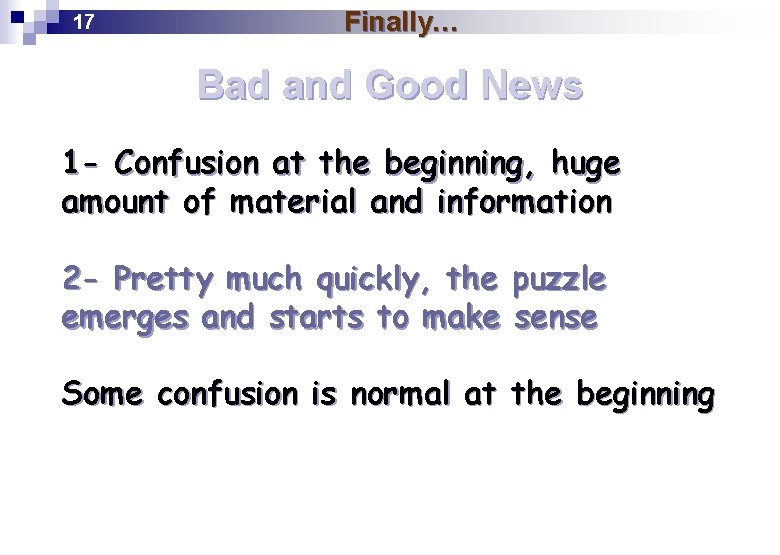 17

Finally…

Bad and Good News

1- Confusion at the beginning, huge amount of material and information

2- Pretty much quickly, the puzzle emerges and starts to make sense

Some confusion is normal at the beginning